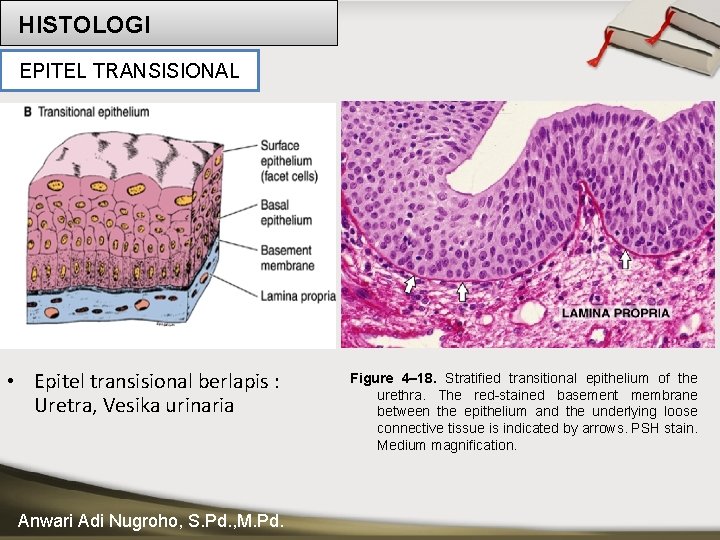 HISTOLOGI

EPITEL TRANSISIONAL

B Transitional epithelium

Surface epithelium (facet cells)

Basal epithelium

Basement membrane

Lamina propria

LAMINA PROPRIA

• Epitel transisional berlapis : Uretra, Vesika urinaria

Figure 4–18. Stratified transitional epithelium of the urethra. The red-stained basement membrane between the epithelium and the underlying loose connective tissue is indicated by arrows. PSH stain. Medium magnification.

Anwari Adi Nugroho, S.Pd.,M.Pd.